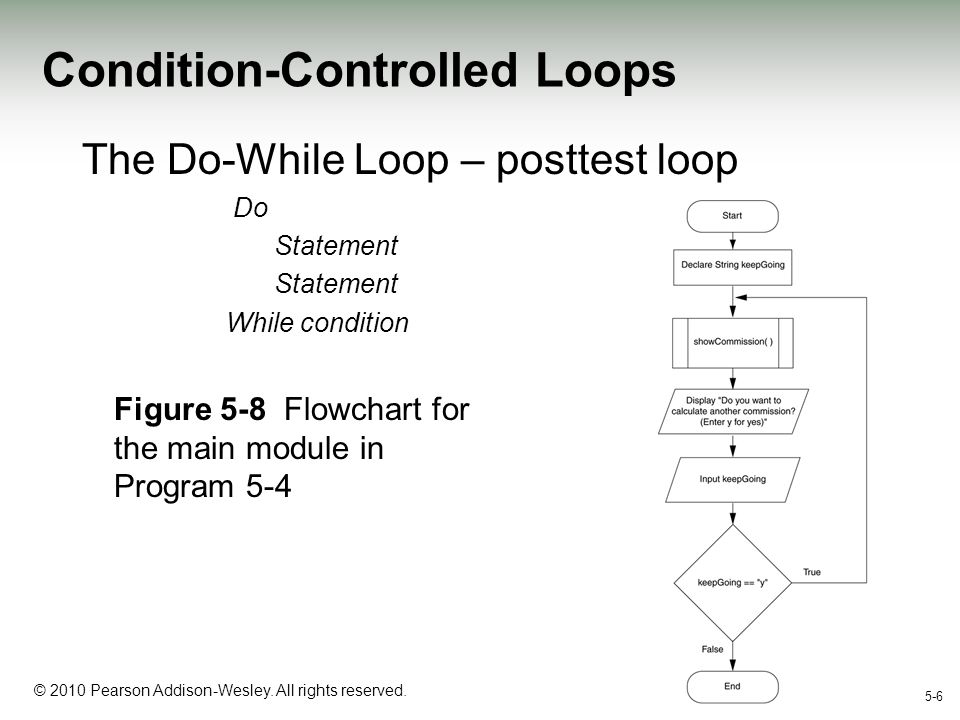 Condition-Controlled Loops

The Do-While Loop – posttest loop

Do
Statement
Statement
While condition

Figure 5-8 Flowchart for the main module in Program 5-4

Start

Declare String keepGoing

showCommission( )

Display "Do you want to calculate another commission? (Enter y for yes)"

Input keepGoing

keepGoing == "y"

True

False

End

© 2010 Pearson Addison-Wesley. All rights reserved.

5-6